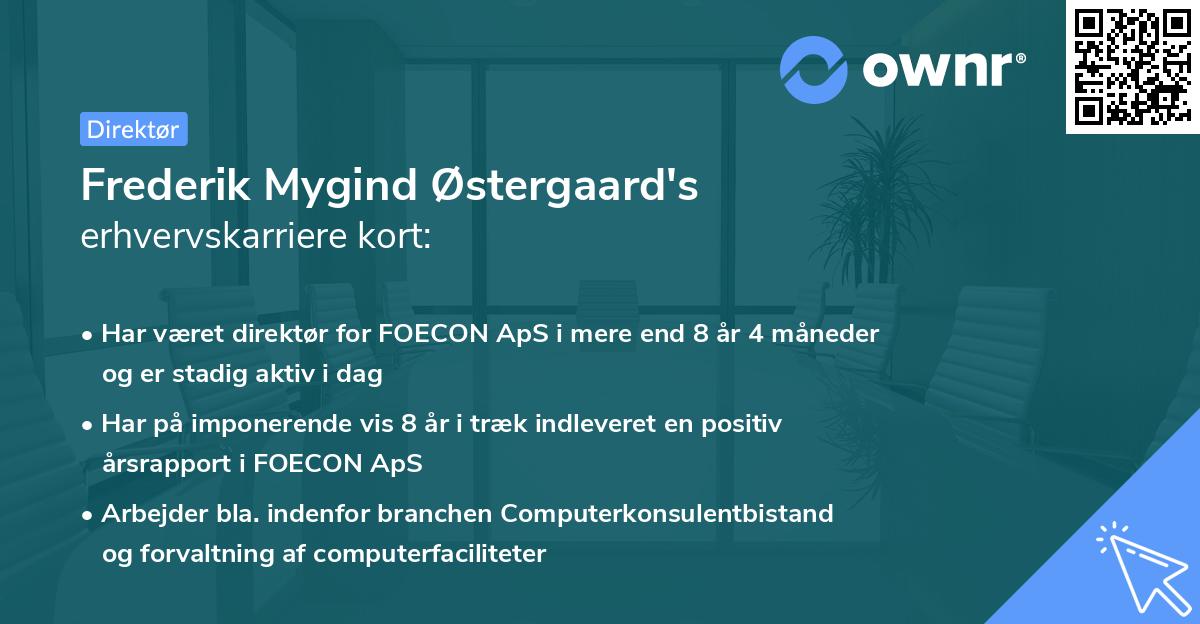 ownr®

Direktør

Frederik Mygind Østergaard's
erhvervskarriere kort:

• Har været direktør for FOECON ApS i mere end 8 år 4 måneder og er stadig aktiv i dag
• Har på imponerende vis 8 år i træk indleveret en positiv årsrapport i FOECON ApS
• Arbejder bla. indenfor branchen Computerkonsulentbistand og forvaltning af computerfaciliteter